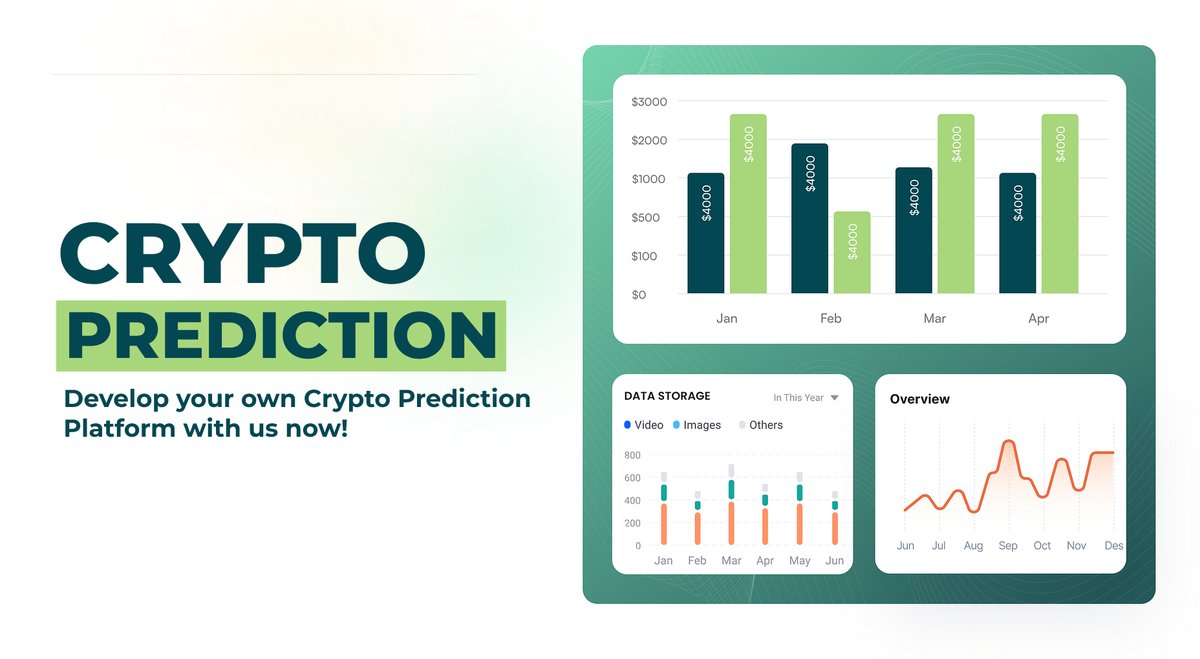 CRYPTO
PREDICTION
Develop your own Crypto Prediction Platform with us now!

$3000
$2000
$1000
$500
$100
$0
$4000 $4000 $4000 $4000 $4000 $4000 $4000 $4000
Jan Feb Mar Apr

DATA STORAGE
In This Year
Video Images Others
800
600
400
200
0
Jan Feb Mar Apr May Jun

Overview
Jun Jul Aug Sep Oct Nov Des